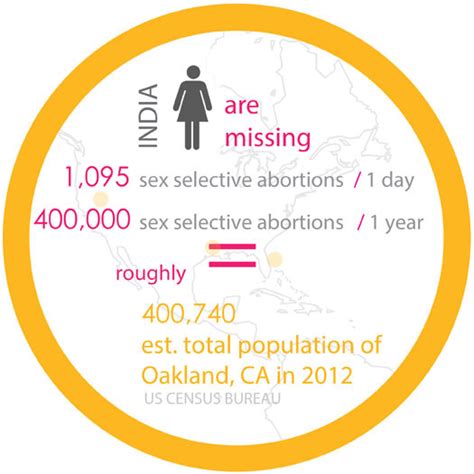 INDIA

are missing

1,095 sex selective abortions / 1 day

400,000 sex selective abortions / 1 year

roughly =

400,740
est. total population of Oakland, CA in 2012

US CENSUS BUREAU